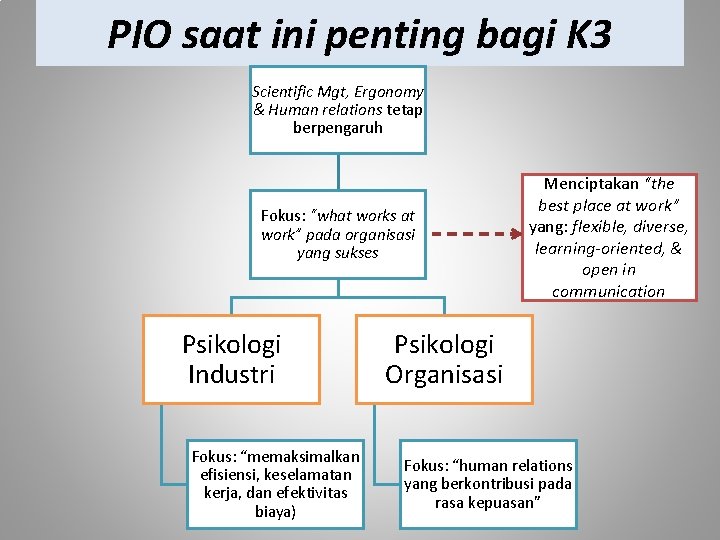 PIO saat ini penting bagi K3

Scientific Mgt, Ergonomy & Human relations tetap berpengaruh

Fokus: "what works at work" pada organisasi yang sukses

Menciptakan "the best place at work" yang: flexible, diverse, learning-oriented, & open in communication

Psikologi Industri

Psikologi Organisasi

Fokus: "memaksimalkan efisiensi, keselamatan kerja, dan efektivitas biaya)

Fokus: "human relations yang berkontribusi pada rasa kepuasan"